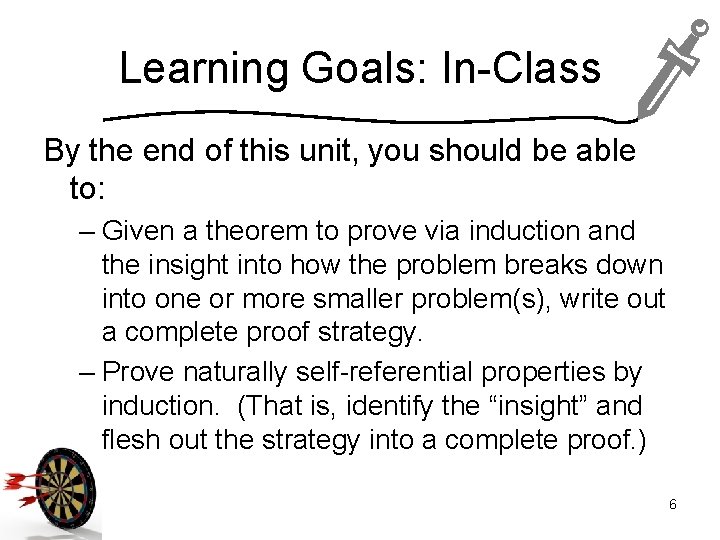 Learning Goals: In-Class

By the end of this unit, you should be able to:

– Given a theorem to prove via induction and the insight into how the problem breaks down into one or more smaller problem(s), write out a complete proof strategy.

– Prove naturally self-referential properties by induction. (That is, identify the “insight” and flesh out the strategy into a complete proof.)

6